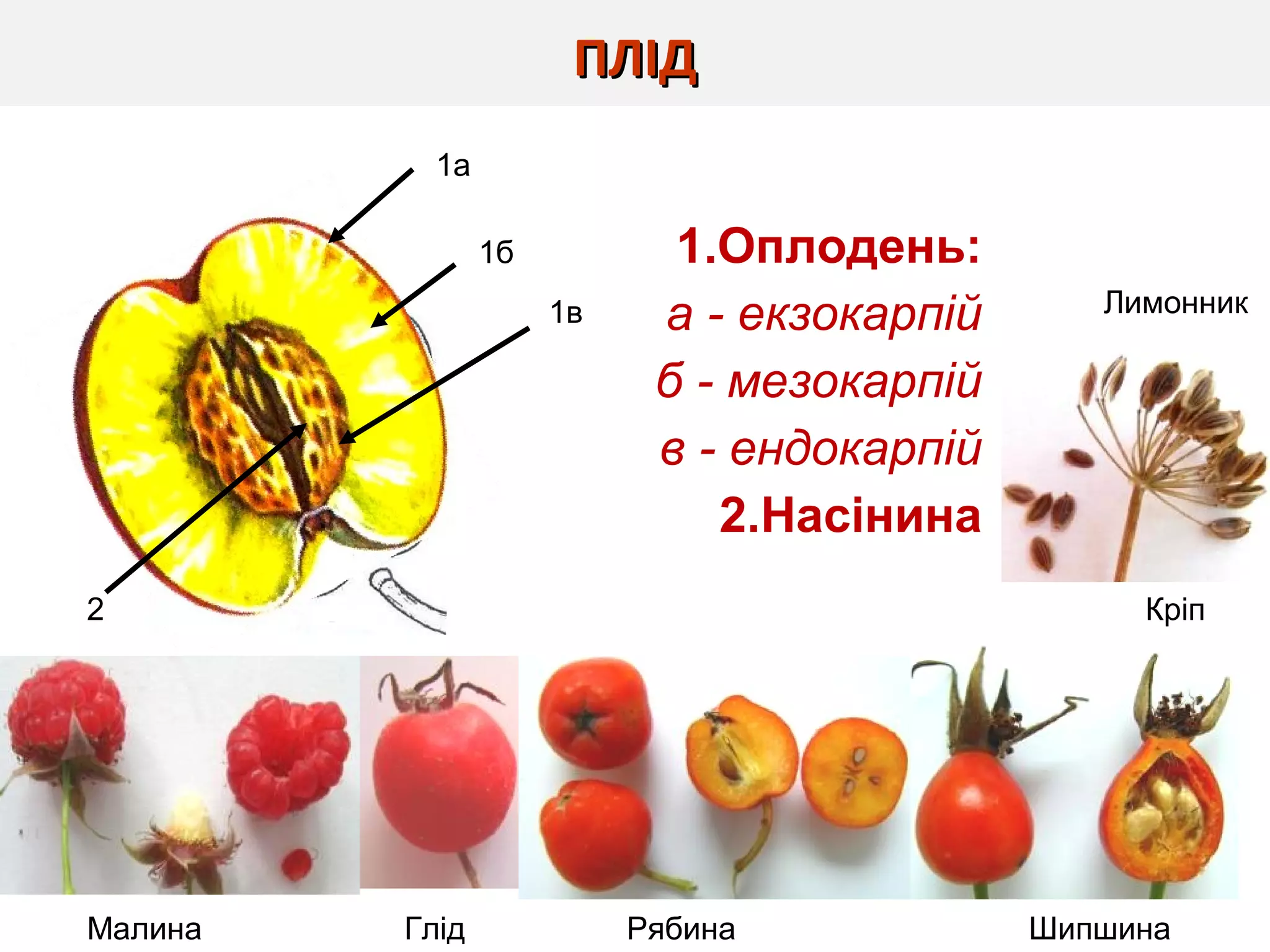 ПЛІД

1а

1б

1в

2

1.Оплодень:
а - екзокарпій
б - мезокарпій
в - ендокарпій
2.Насінина

Лимонник

Кріп

Малина

Глід

Рябина

Шипшина